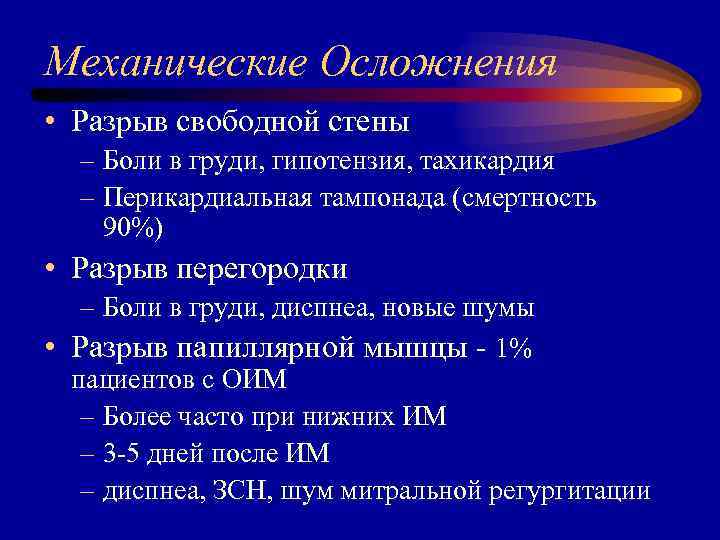 Механические Осложнения

• Разрыв свободной стены
– Боли в груди, гипотензия, тахикардия
– Перикардиальная тампонада (смертность 90%)

• Разрыв перегородки
– Боли в груди, диспнеа, новые шумы

• Разрыв папиллярной мышцы - 1% пациентов с ОИМ
– Более часто при нижних ИМ
– 3-5 дней после ИМ
– диспнеа, ЗСН, шум митральной регургитации